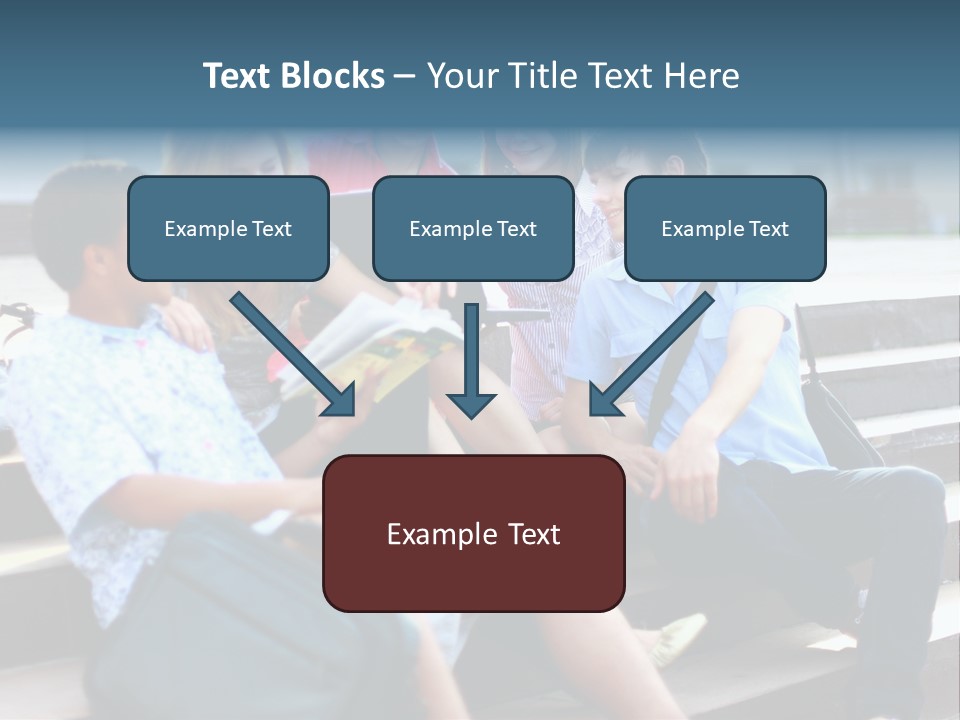 Text Blocks – Your Title Text Here

Example Text

Example Text

Example Text

Example Text